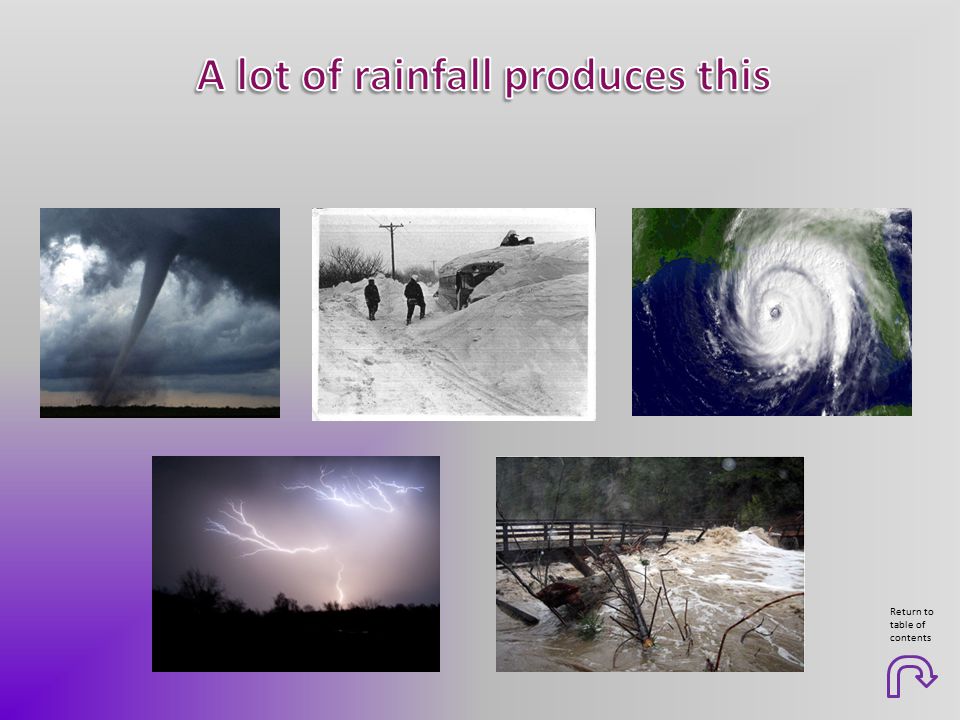 A lot of rainfall produces this

Return to table of contents